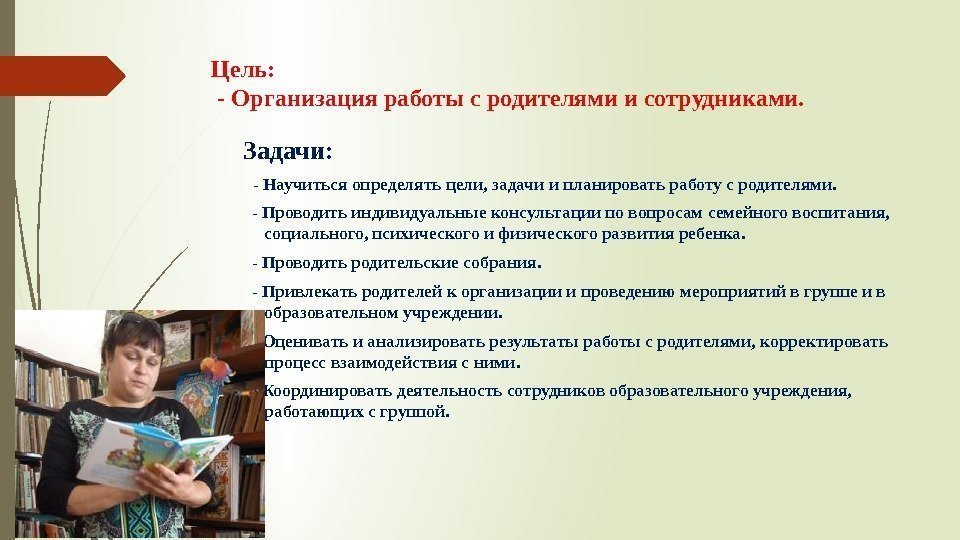 Цель:
- Организация работы с родителями и сотрудниками.

Задачи:

- Научиться определять цели, задачи и планировать работу с родителями.

- Проводить индивидуальные консультации по вопросам семейного воспитания, социального, психического и физического развития ребенка.

- Проводить родительские собрания.

- Привлекать родителей к организации и проведению мероприятий в группе и в образовательном учреждении.

Оценивать и анализировать результаты работы с родителями, корректировать процесс взаимодействия с ними.

Координировать деятельность сотрудников образовательного учреждения, работающих с группой.